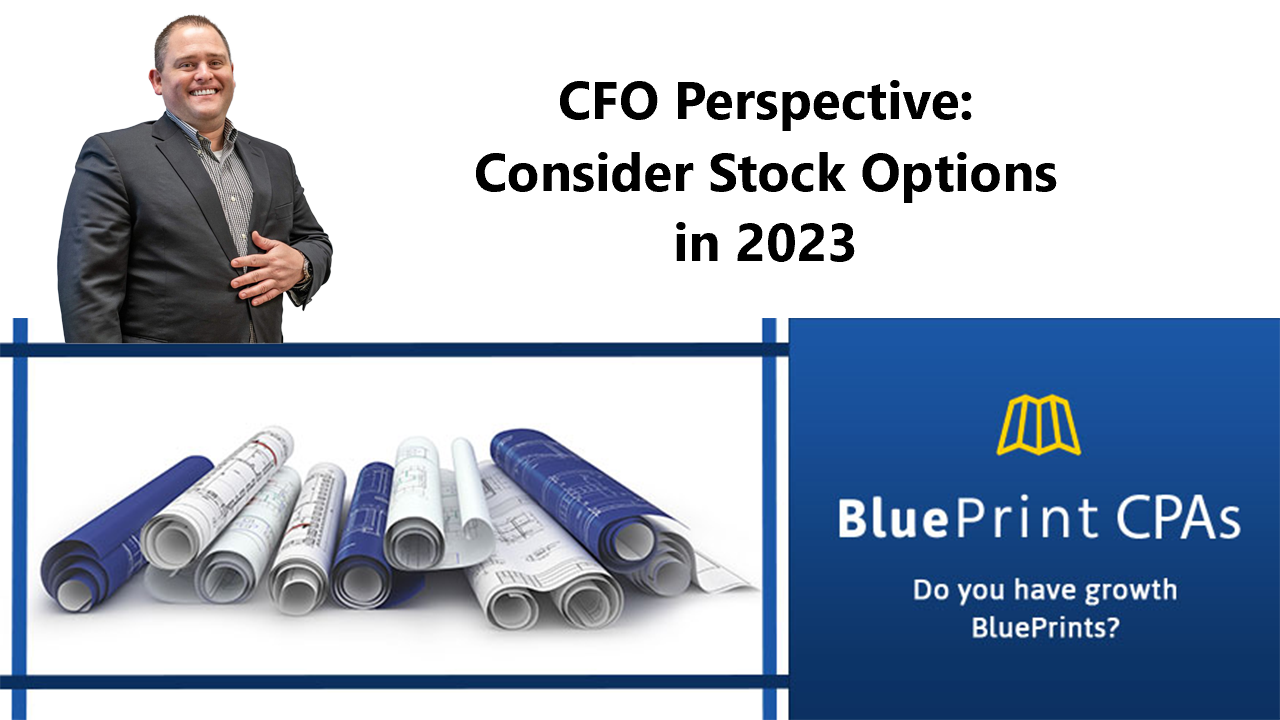 CFO Perspective: Consider Stock Options in 2023

BluePrint CPAs

Do you have growth BluePrints?